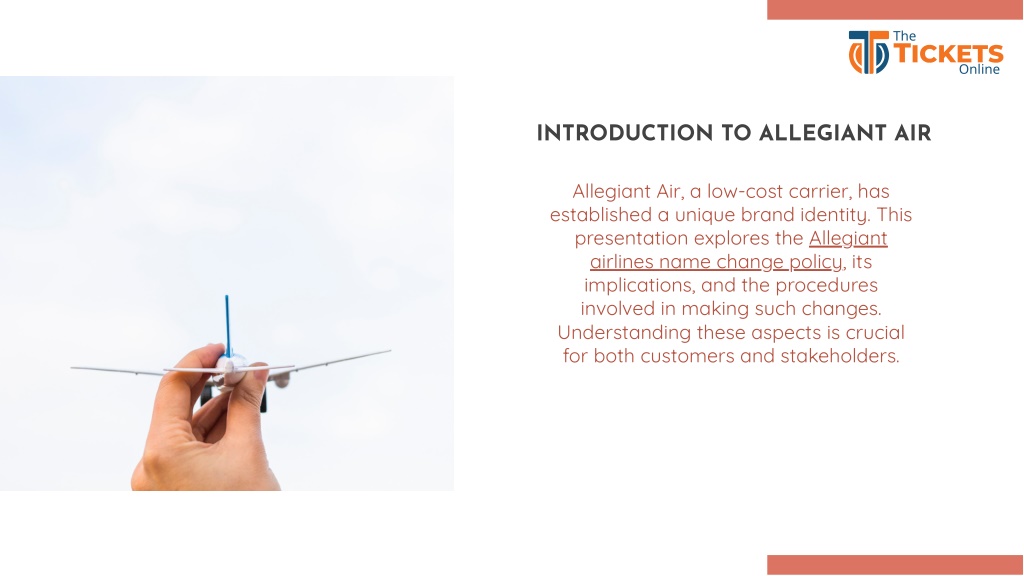 The TICKETS Online

INTRODUCTION TO ALLEGIANT AIR

Allegiant Air, a low-cost carrier, has established a unique brand identity. This presentation explores the Allegiant airlines name change policy, its implications, and the procedures involved in making such changes. Understanding these aspects is crucial for both customers and stakeholders.